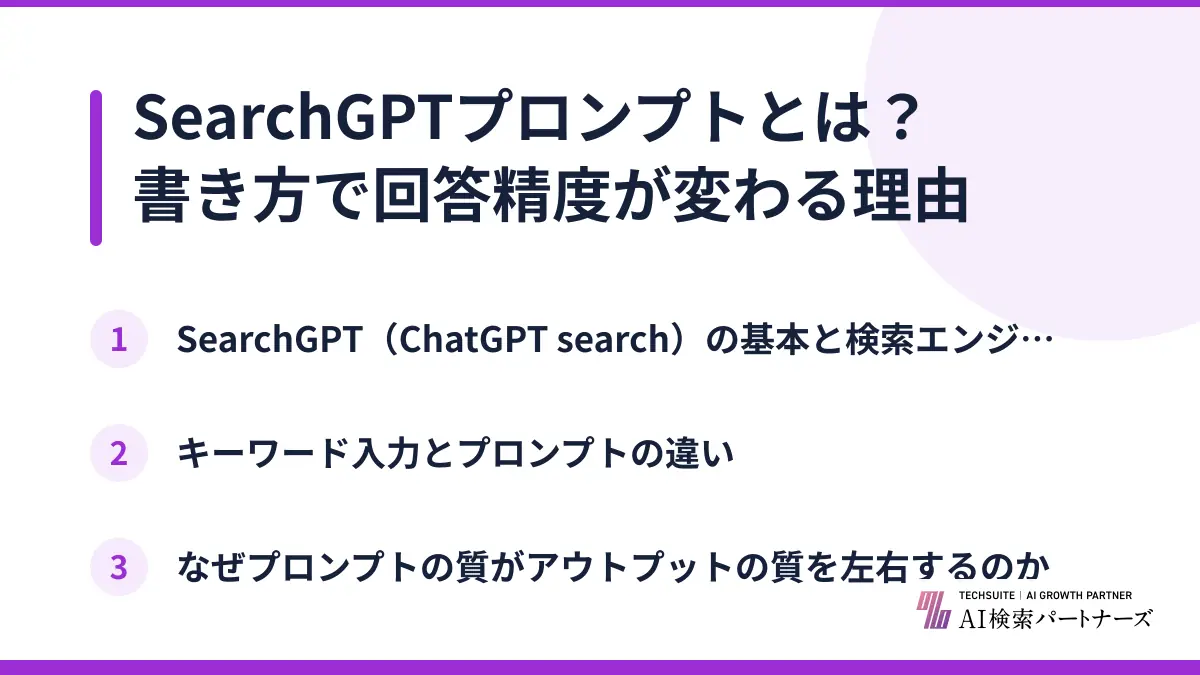 SearchGPTプロンプトとは？
書き方で回答精度が変わる理由

1 SearchGPT（ChatGPT search）の基本と検索エンジ…

2 キーワード入力とプロンプトの違い

3 なぜプロンプトの質がアウトプットの質を左右するのか

TECHSUITE | AI GROWTH PARTNER
AI検索パートナーズ